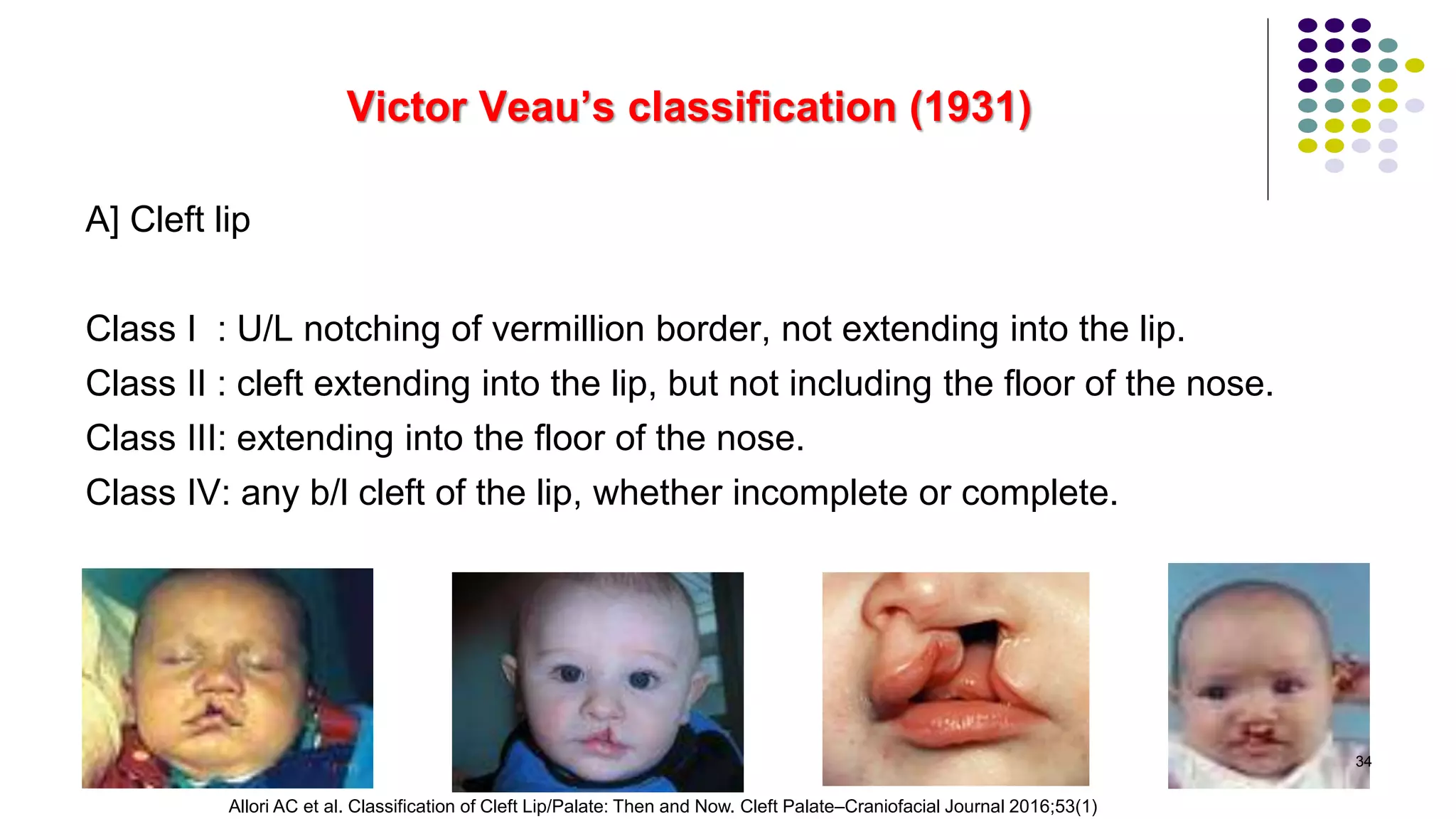 Victor Veau's classification (1931)

A] Cleft lip

Class I : U/L notching of vermillion border, not extending into the lip.
Class II : cleft extending into the lip, but not including the floor of the nose.
Class III: extending into the floor of the nose.
Class IV: any b/l cleft of the lip, whether incomplete or complete.

34

Allori AC et al. Classification of Cleft Lip/Palate: Then and Now. Cleft Palate–Craniofacial Journal 2016;53(1)